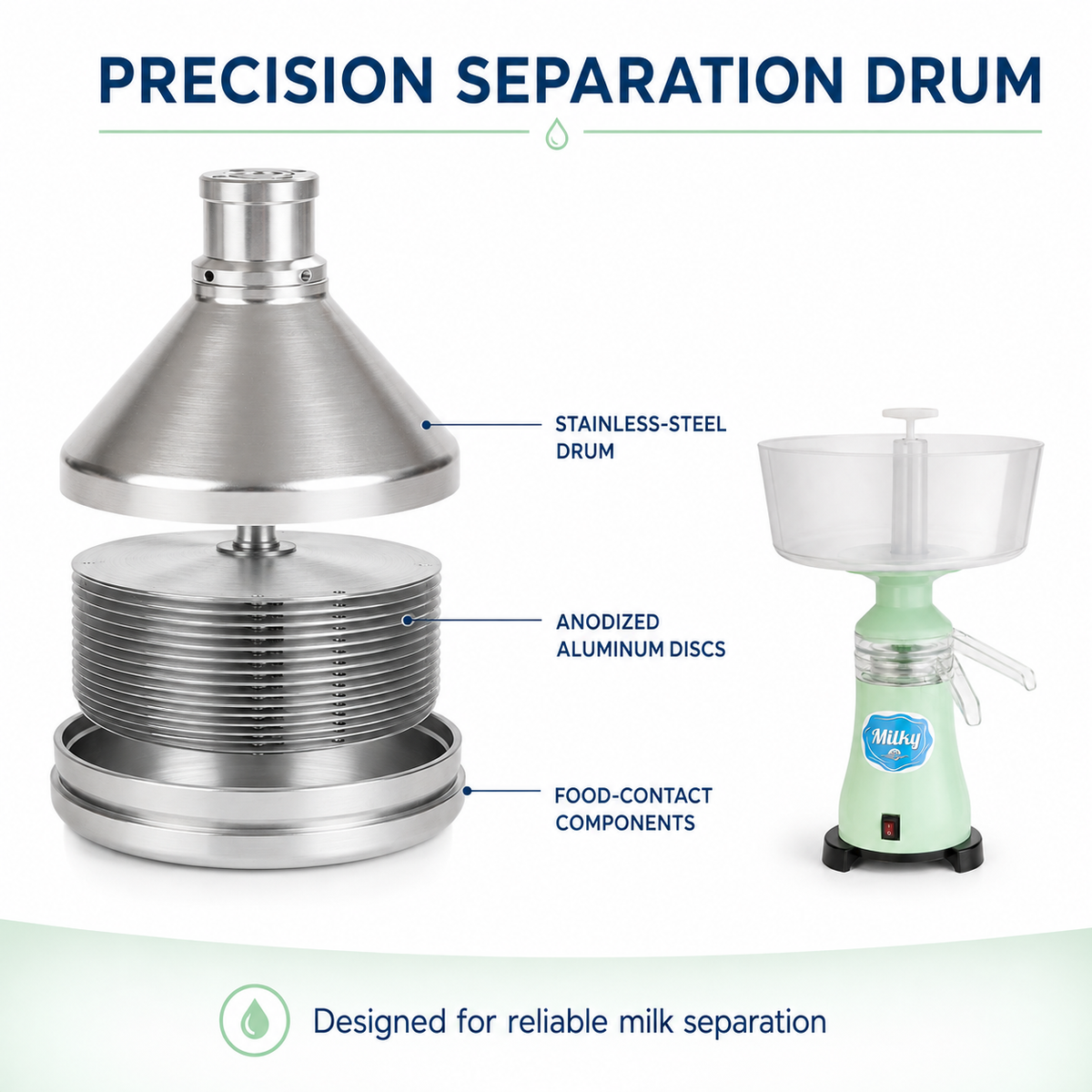 PRECISION SEPARATION DRUM

STAINLESS-STEEL
DRUM

ANODIZED
ALUMINUM DISCS

FOOD-CONTACT
COMPONENTS

Milky

Designed for reliable milk separation